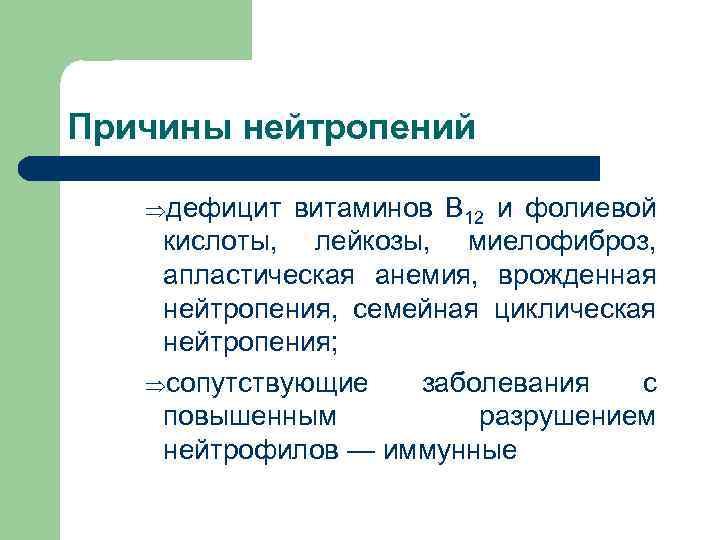 Причины нейтропений

⇒дефицит витаминов $B_{12}$ и фолиевой кислоты, лейкозы, миелофиброз, апластическая анемия, врожденная нейтропения, семейная циклическая нейтропения;

⇒сопутствующие заболевания с повышенным разрушением нейтрофилов — иммунные